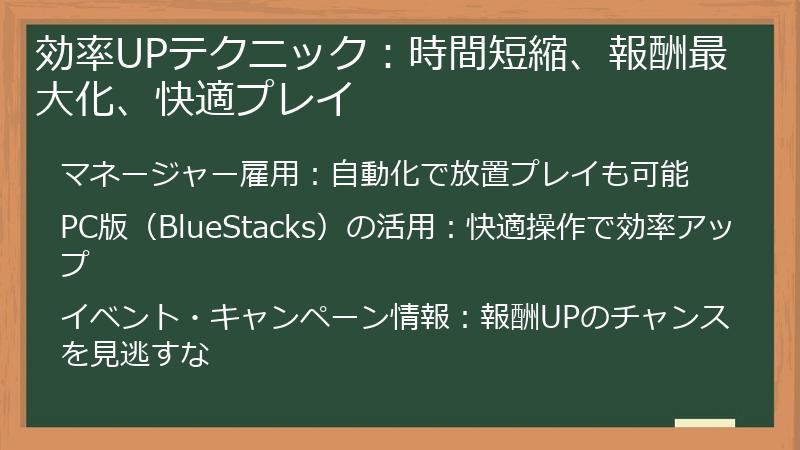 効率UPテクニック：時間短縮、報酬最大化、快適プレイ

マネージャー雇用：自動化で放置プレイも可能

PC版（BlueStacks）の活用：快適操作で効率アップ

イベント・キャンペーン情報：報酬UPのチャンスを見逃すな